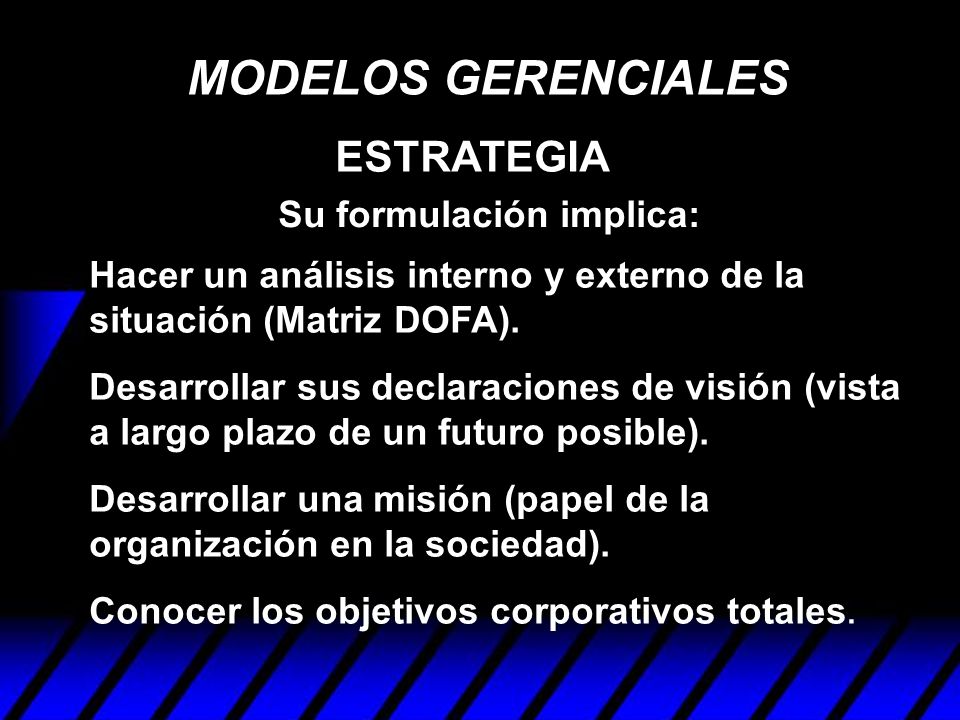 MODELOS GERENCIALES

ESTRATEGIA

Su formulación implica:

Hacer un análisis interno y externo de la situación (Matriz DOFA).

Desarrollar sus declaraciones de visión (vista a largo plazo de un futuro posible).

Desarrollar una misión (papel de la organización en la sociedad).

Conocer los objetivos corporativos totales.